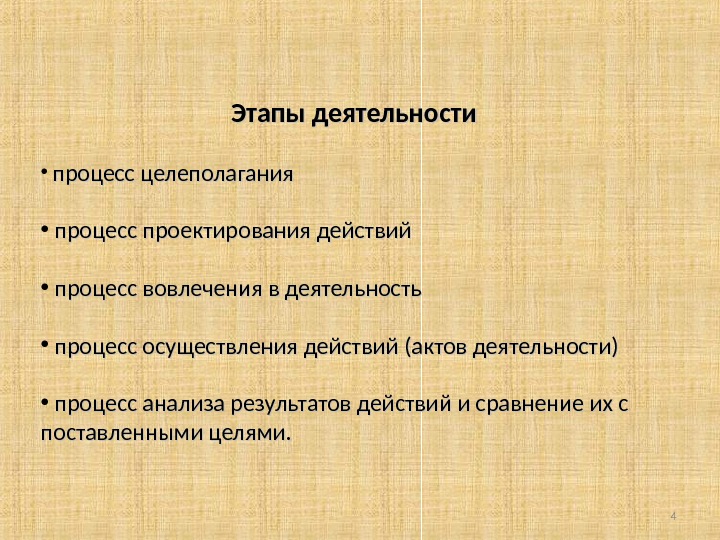 Этапы деятельности

• процесс целеполагания

• процесс проектирования действий

• процесс вовлечения в деятельность

• процесс осуществления действий (актов деятельности)

• процесс анализа результатов действий и сравнение их с поставленными целями.

4